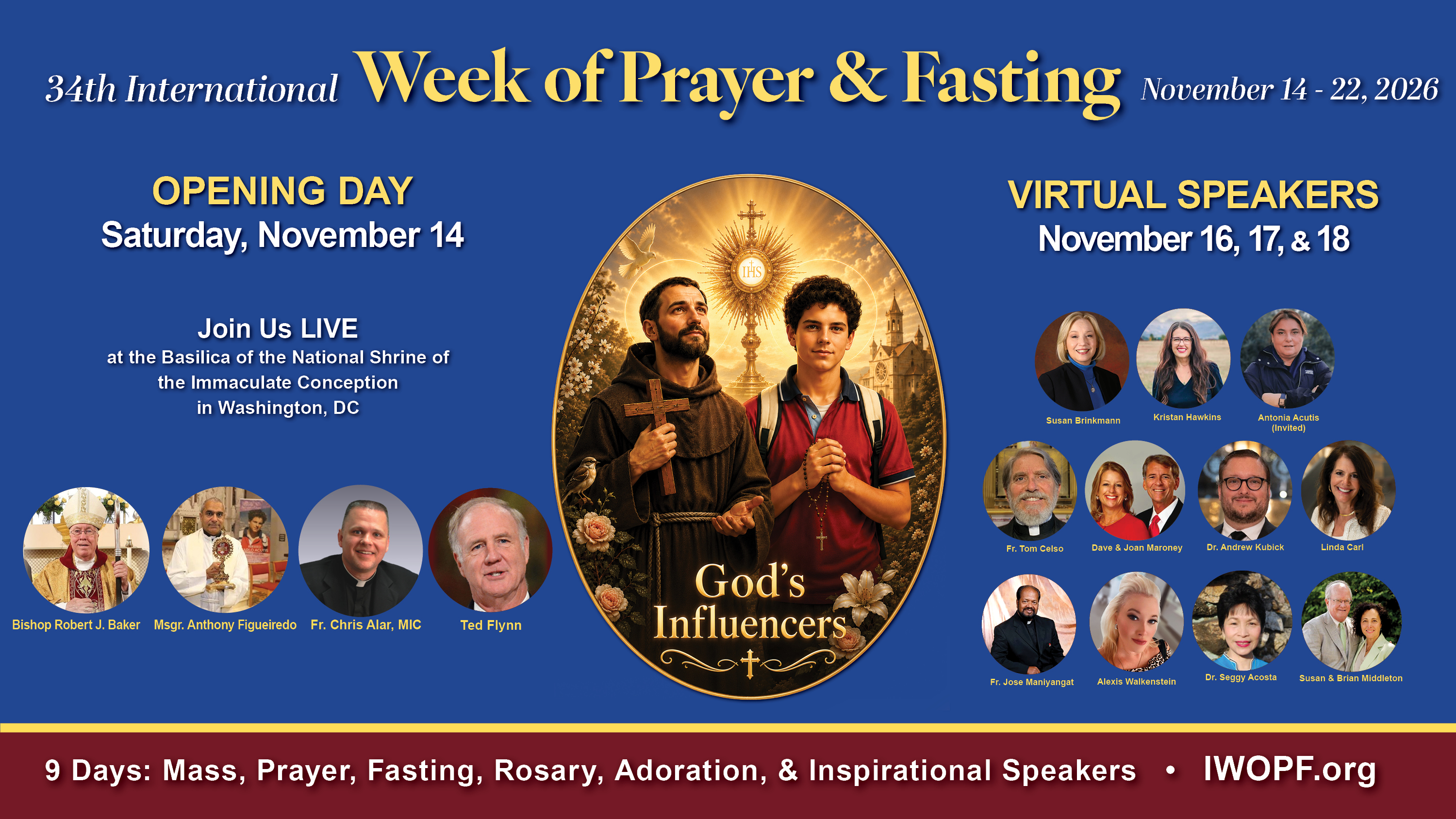 34th International Week of Prayer & Fasting November 14 - 22, 2026

OPENING DAY
Saturday, November 14

Join Us LIVE
at the Basilica of the National Shrine of the Immaculate Conception in Washington, DC

Bishop Robert J. Baker
Msgr. Anthony Figueiredo
Fr. Chris Alar, MIC
Ted Flynn

IHS

God's Influencers

VIRTUAL SPEAKERS
November 16, 17, & 18

Susan Brinkmann
Kristan Hawkins
Antonia Acutis (Invited)
Fr. Tom Celso
Dave & Joan Maroney
Dr. Andrew Kubick
Linda Carl
Fr. Jose Maniyangat
Alexis Walkenstein
Dr. Seggy Acosta
Susan & Brian Middleton

9 Days: Mass, Prayer, Fasting, Rosary, Adoration, & Inspirational Speakers • IWOPF.org